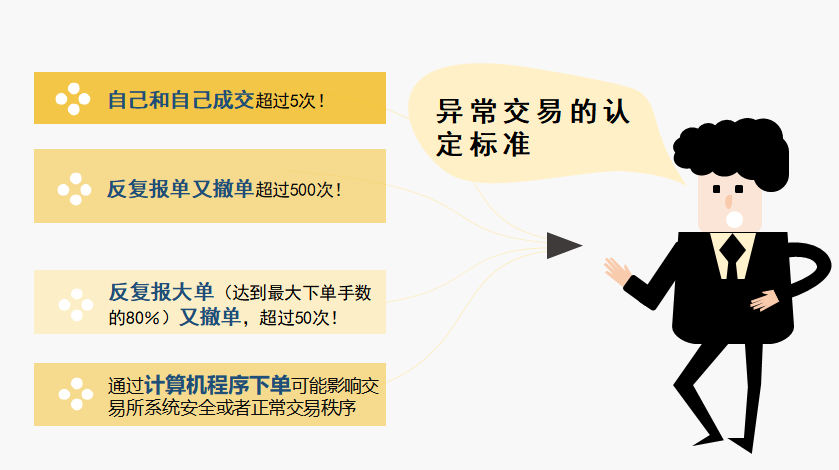 自己和自己成交超过5次！

反复报单又撤单超过500次！

反复报大单（达到最大下单手数的80%）又撤单，超过50次！

通过计算机程序下单可能影响交易所系统安全或者正常交易秩序

异常交易的认定标准